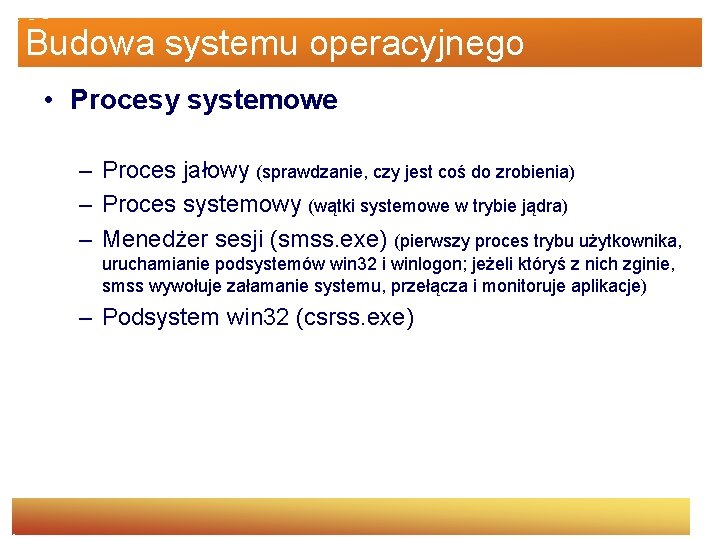 Budowa systemu operacyjnego

• Procesy systemowe

– Proces jałowy (sprawdzanie, czy jest coś do zrobienia)
– Proces systemowy (wątki systemowe w trybie jądra)
– Menedżer sesji (smss.exe) (pierwszy proces trybu użytkownika, uruchamianie podsystemów win32 i winlogon; jeżeli któryś z nich zginie, smss wywołuje załamanie systemu, przełącza i monitoruje aplikacje)
– Podsystem win32 (csrss.exe)